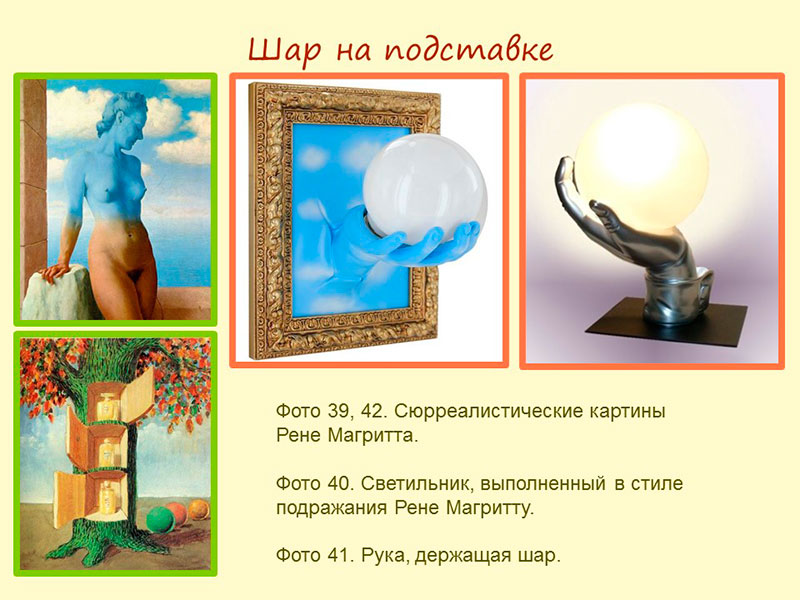 Шар на подставке

Фото 39, 42. Сюрреалистические картины Рене Магритта.

Фото 40. Светильник, выполненный в стиле подражания Рене Магритту.

Фото 41. Рука, держащая шар.